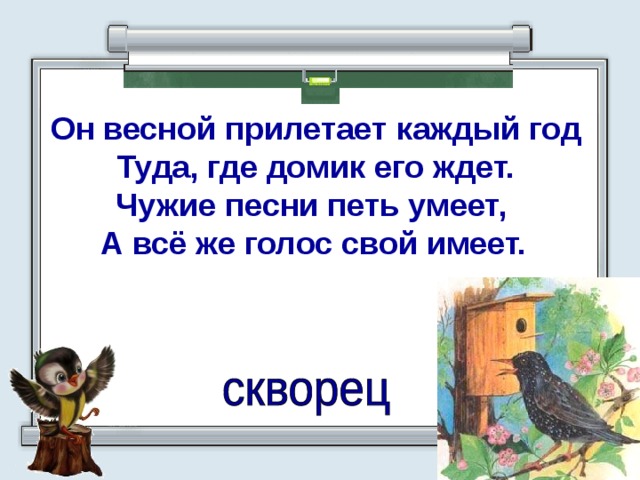 Он весной прилетает каждый год
Туда, где домик его ждет.
Чужие песни петь умеет,
А всё же голос свой имеет.

скворец